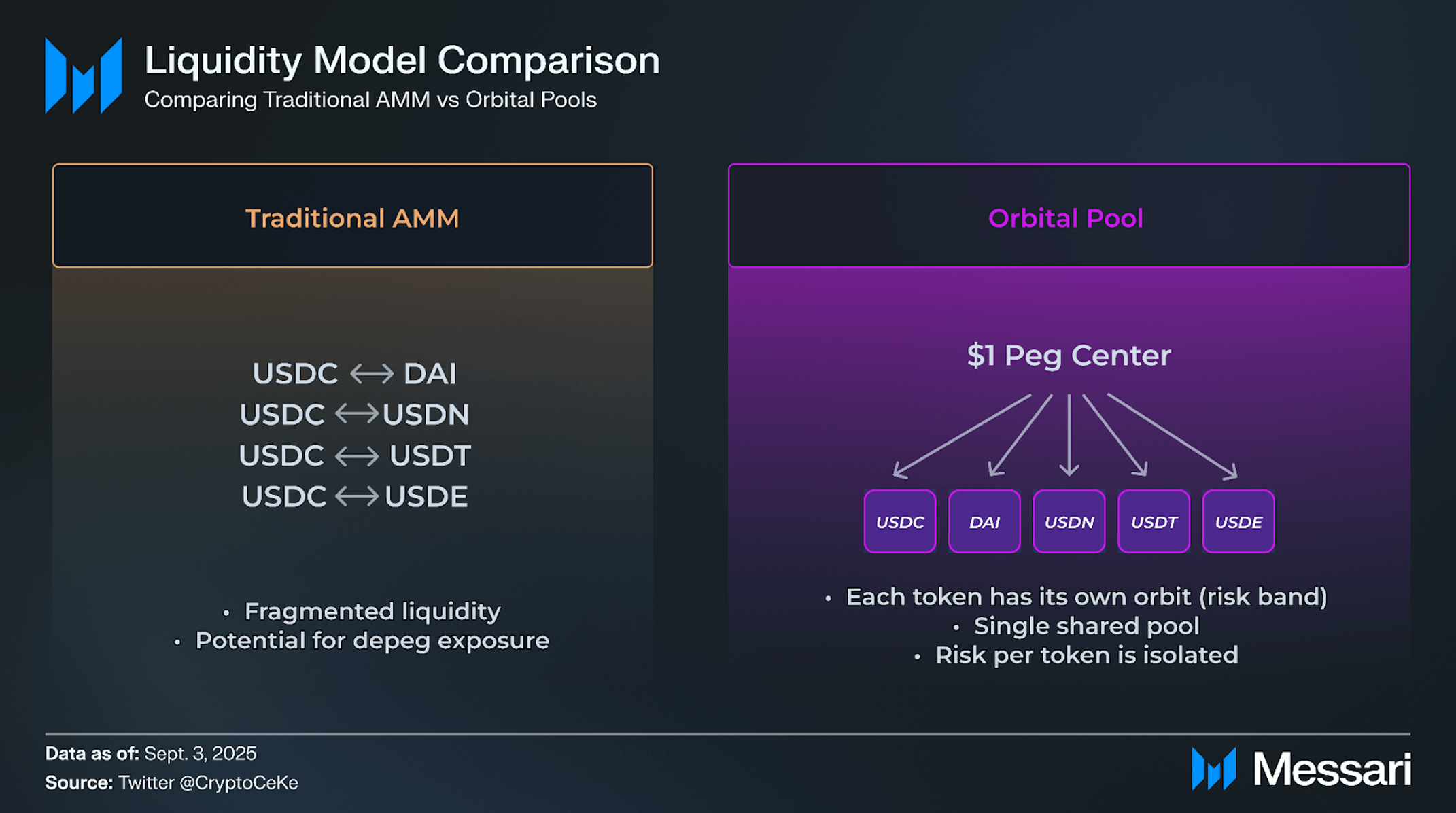 Liquidity Model Comparison
Comparing Traditional AMM vs Orbital Pools

Traditional AMM

USDC ⟷ DAI
USDC ⟷ USDN
USDC ⟷ USDT
USDC ⟷ USDE

• Fragmented liquidity
• Potential for depeg exposure

Orbital Pool

$1 Peg Center

USDC
DAI
USDN
USDT
USDE

• Each token has its own orbit (risk band)
• Single shared pool
• Risk per token is isolated

Data as of: Sept. 3, 2025
Source: Twitter @CryptoCeKe

Messari